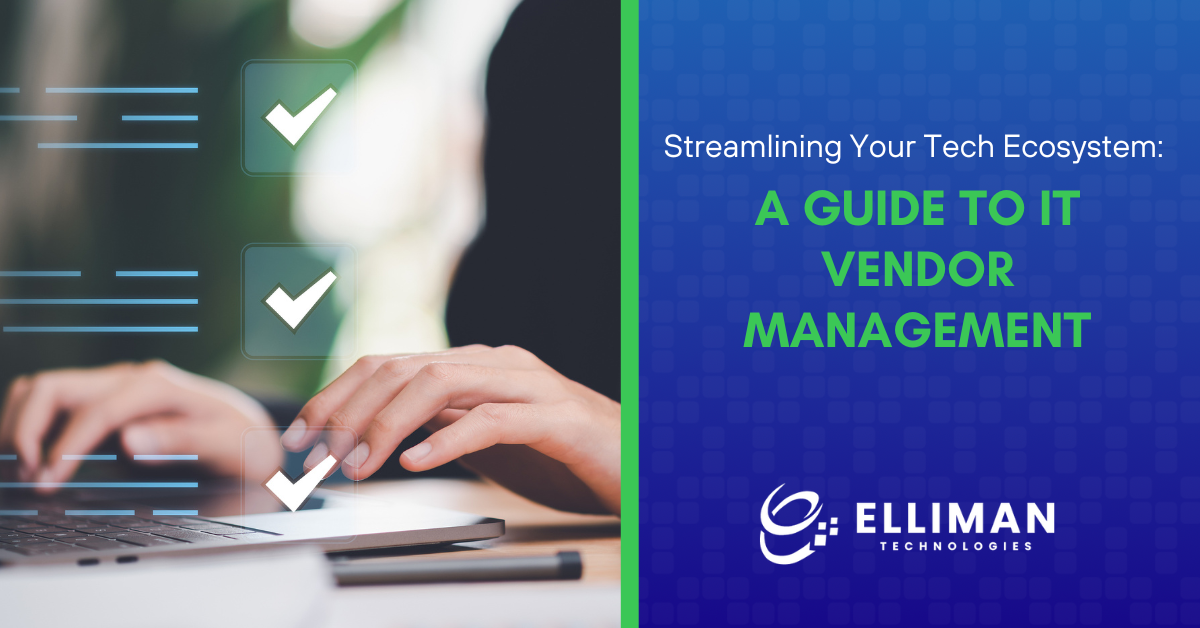 Streamlining Your Tech Ecosystem:

A GUIDE TO IT VENDOR MANAGEMENT

ELLIMAN
TECHNOLOGIES